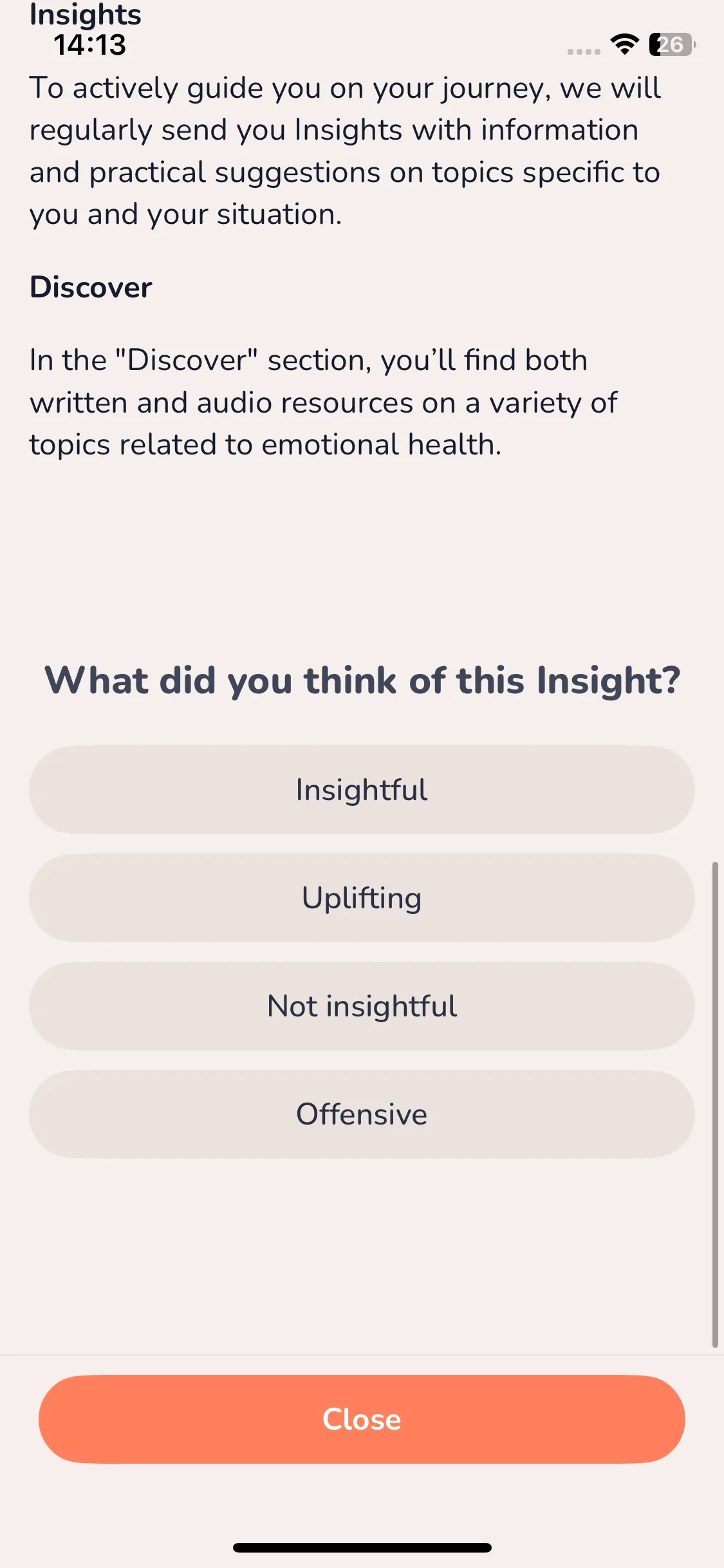 Insights
14:13
26

To actively guide you on your journey, we will regularly send you Insights with information and practical suggestions on topics specific to you and your situation.

Discover

In the "Discover" section, you’ll find both written and audio resources on a variety of topics related to emotional health.

What did you think of this Insight?

Insightful

Uplifting

Not insightful

Offensive

Close